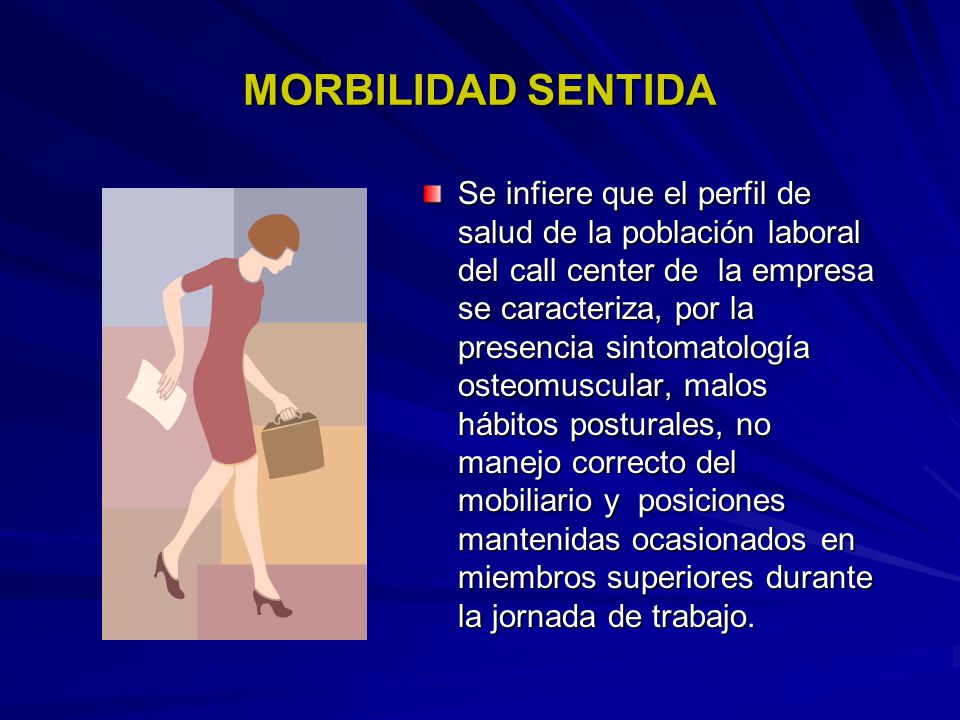 MORBILIDAD SENTIDA

Se infiere que el perfil de salud de la población laboral del call center de la empresa se caracteriza, por la presencia sintomatología osteomuscular, malos hábitos posturales, no manejo correcto del mobiliario y posiciones mantenidas ocasionados en miembros superiores durante la jornada de trabajo.